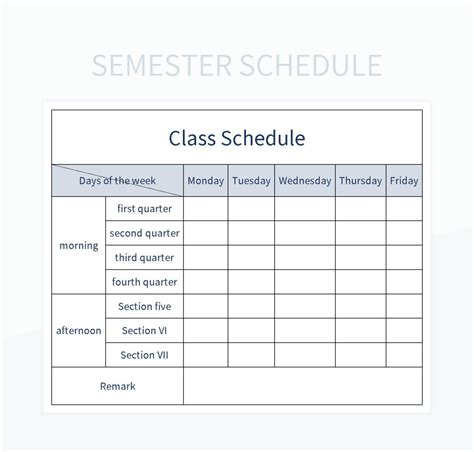 SEMESTER SCHEDULE

Class Schedule

| Days of the week | | Monday | Tuesday | Wednesday | Thursday | Friday |
|---|---|---|---|---|---|---|
| morning | first quarter | | | | | |
| | second quarter | | | | | |
| | third quarter | | | | | |
| | fourth quarter | | | | | |
| afternoon | Section five | | | | | |
| | Section VI | | | | | |
| | Section VII | | | | | |
| Remark | | | | | | |